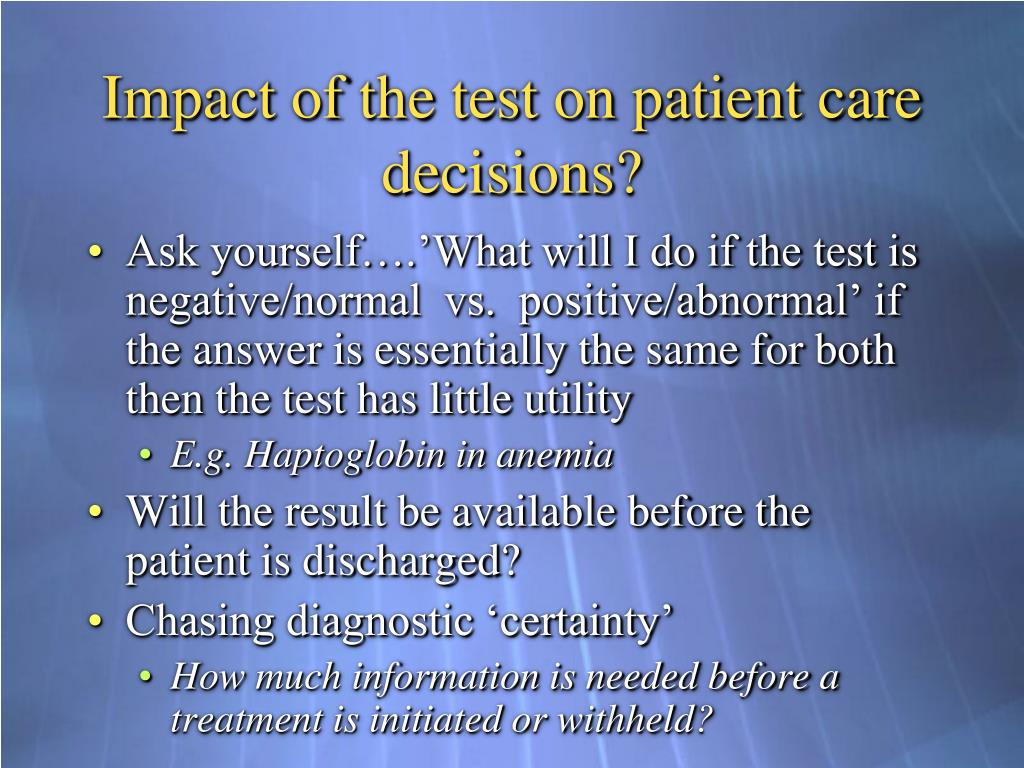 Impact of the test on patient care decisions?

• Ask yourself….’What will I do if the test is negative/normal vs. positive/abnormal’ if the answer is essentially the same for both then the test has little utility
  • E.g. Haptoglobin in anemia
• Will the result be available before the patient is discharged?
• Chasing diagnostic ‘certainty’
  • How much information is needed before a treatment is initiated or withheld?